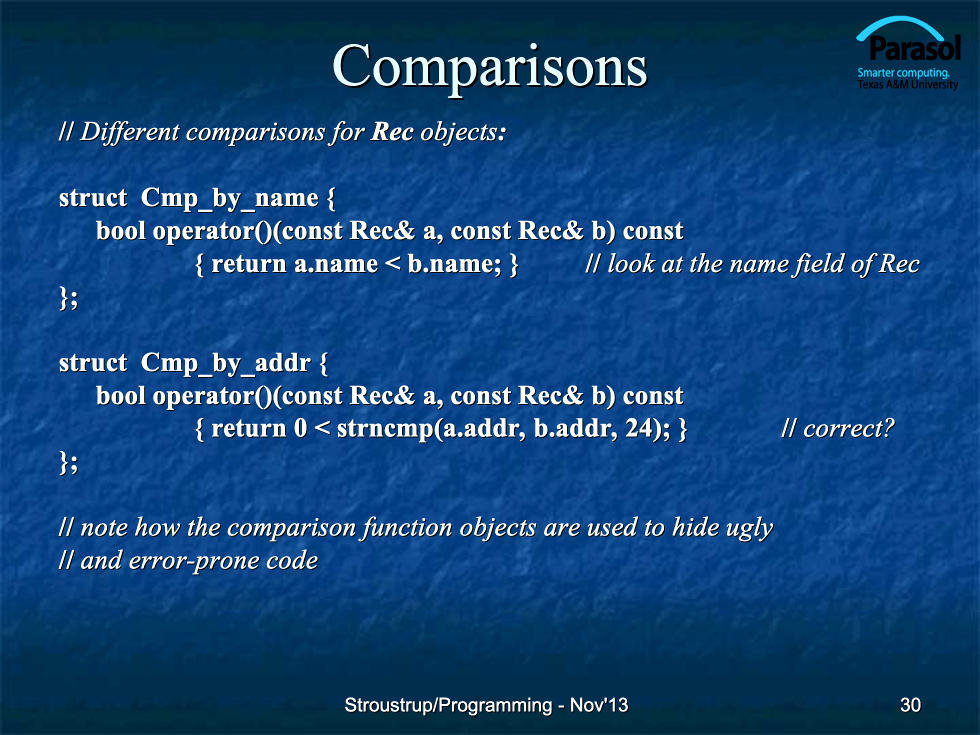 Comparisons

Parasol
Smarter computing.
Texas A&M University

// Different comparisons for Rec objects:

struct Cmp_by_name {
bool operator()(const Rec& a, const Rec& b) const
{ return a.name < b.name; } // look at the name field of Rec
};

struct Cmp_by_addr {
bool operator()(const Rec& a, const Rec& b) const
{ return 0 < strncmp(a.addr, b.addr, 24); } // correct?
};

// note how the comparison function objects are used to hide ugly
// and error-prone code

Stroustrup/Programming - Nov'13

30